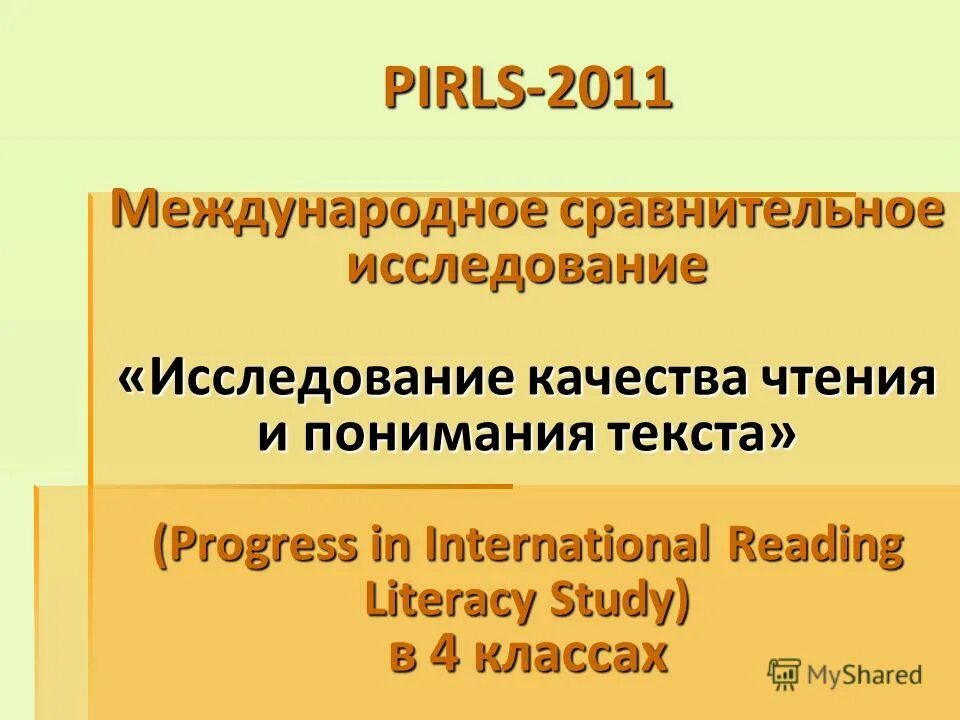 PIRLS-2011

Международное сравнительное исследование

«Исследование качества чтения и понимания текста»

(Progress in International Reading Literacy Study)
в 4 классах

MyShared